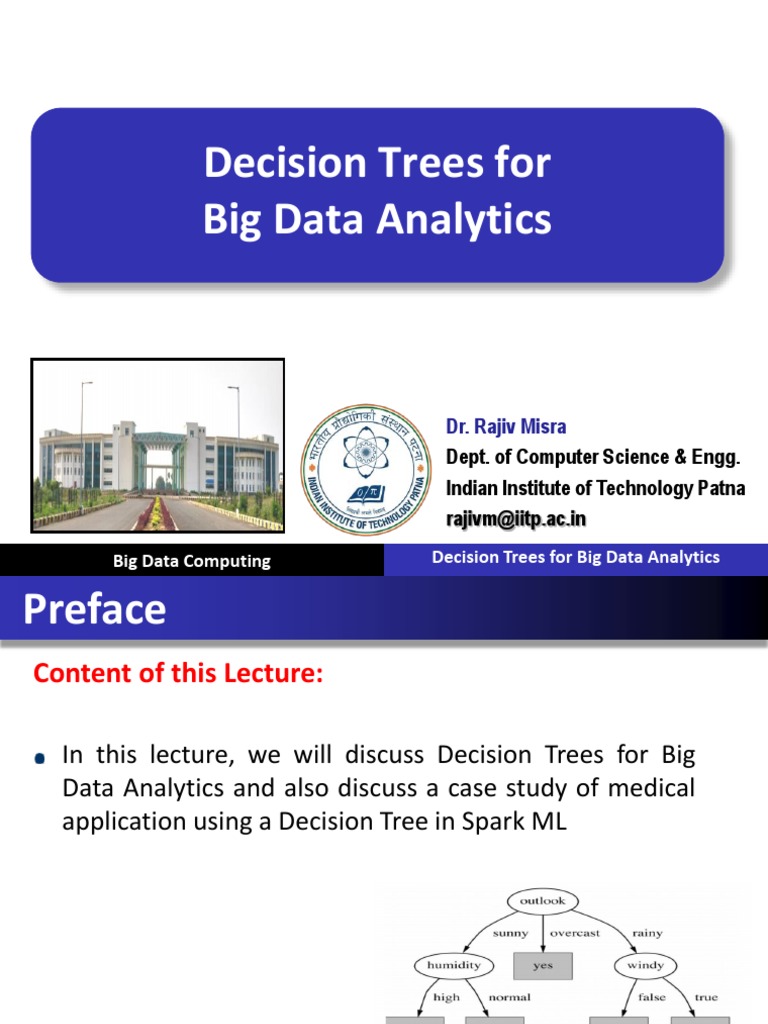 Decision Trees for Big Data Analytics

भारतीय प्रौद्योगिकी संस्थान पटना
INDIAN INSTITUTE OF TECHNOLOGY PATNA

Dr. Rajiv Misra
Dept. of Computer Science & Engg.
Indian Institute of Technology Patna
rajivm@iitp.ac.in

Big Data Computing

Decision Trees for Big Data Analytics

Preface

Content of this Lecture:

In this lecture, we will discuss Decision Trees for Big Data Analytics and also discuss a case study of medical application using a Decision Tree in Spark ML

outlook
sunny
overcast
rainy
humidity
yes
windy
high
normal
false
true